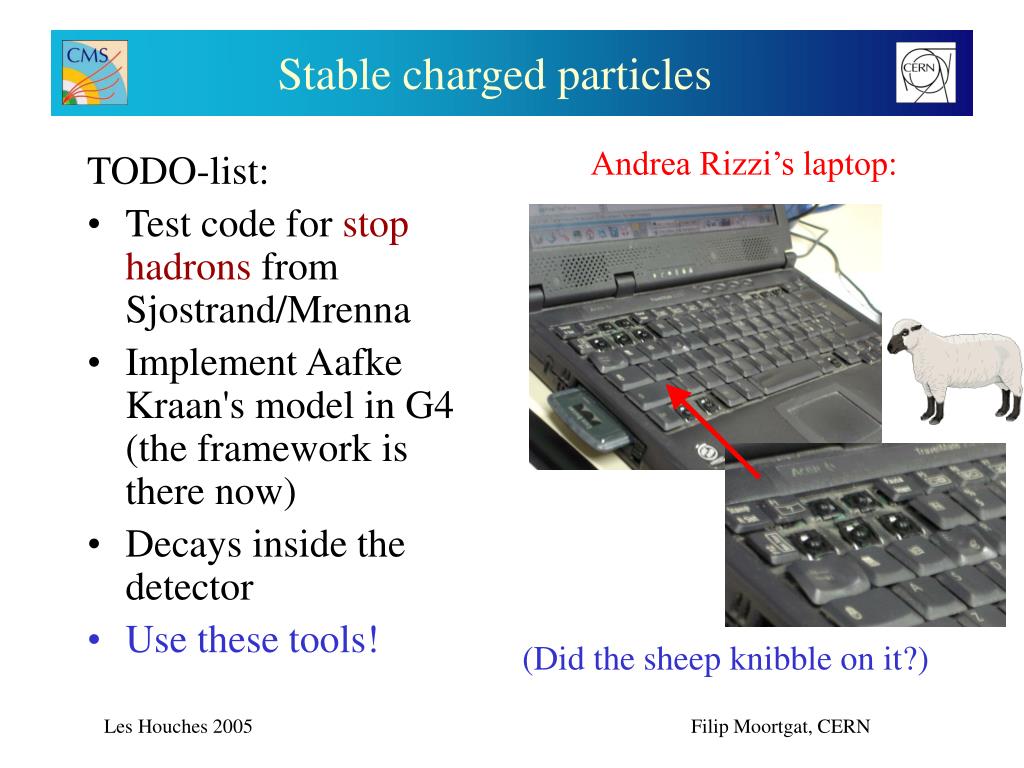 CMS

Stable charged particles

CERN

TODO-list:

• Test code for stop hadrons from Sjostrand/Mrenna
• Implement Aafke Kraan's model in G4 (the framework is there now)
• Decays inside the detector
• Use these tools!

Andrea Rizzi's laptop:

(Did the sheep knibble on it?)

Les Houches 2005

Filip Moortgat, CERN